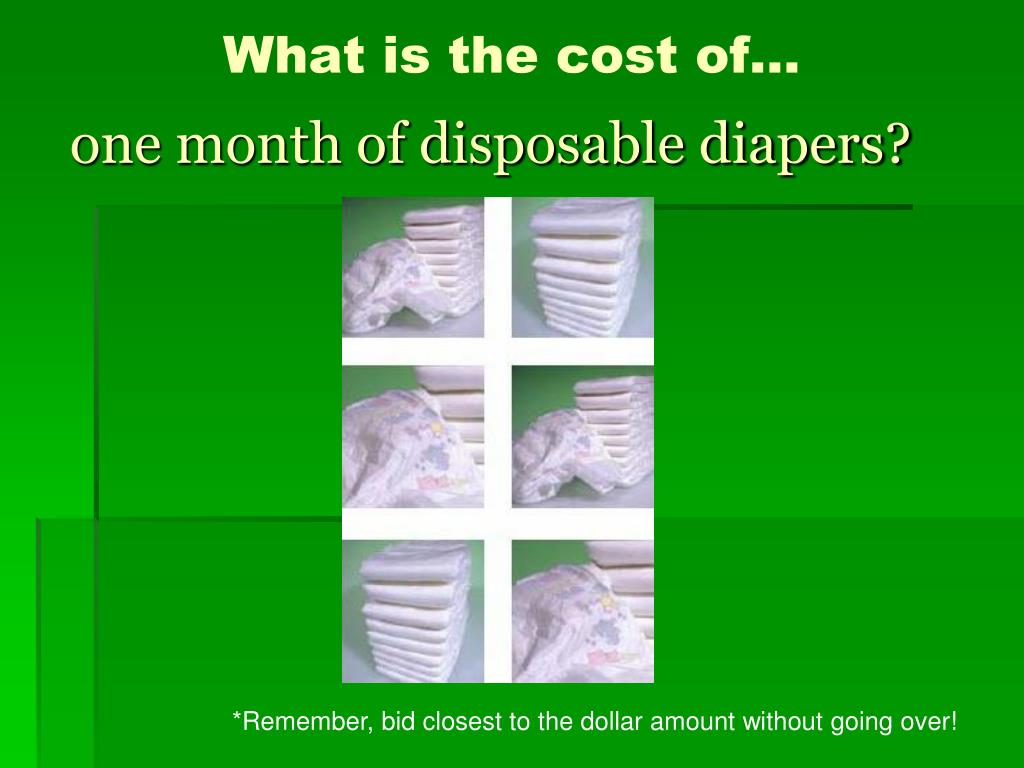 What is the cost of…

one month of disposable diapers?

*Remember, bid closest to the dollar amount without going over!